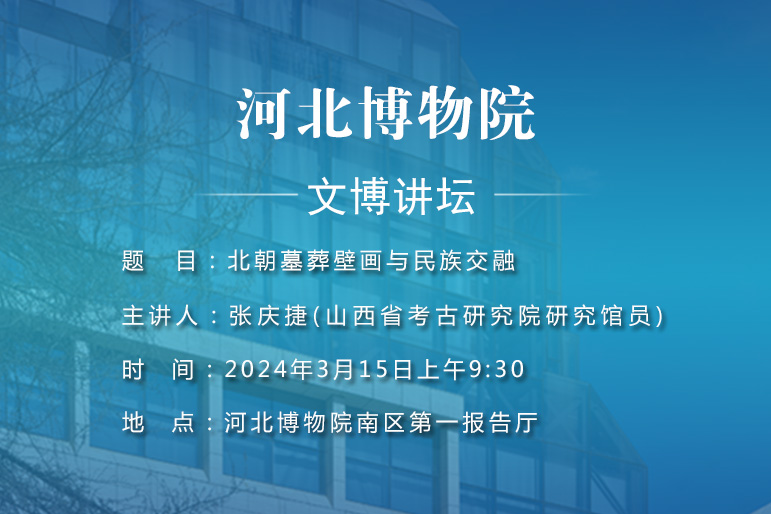 河北博物院

文博讲坛

题　目：北朝墓葬壁画与民族交融

主讲人：张庆捷(山西省考古研究院研究馆员)

时　间：2024年3月15日上午9:30

地　点：河北博物院南区第一报告厅